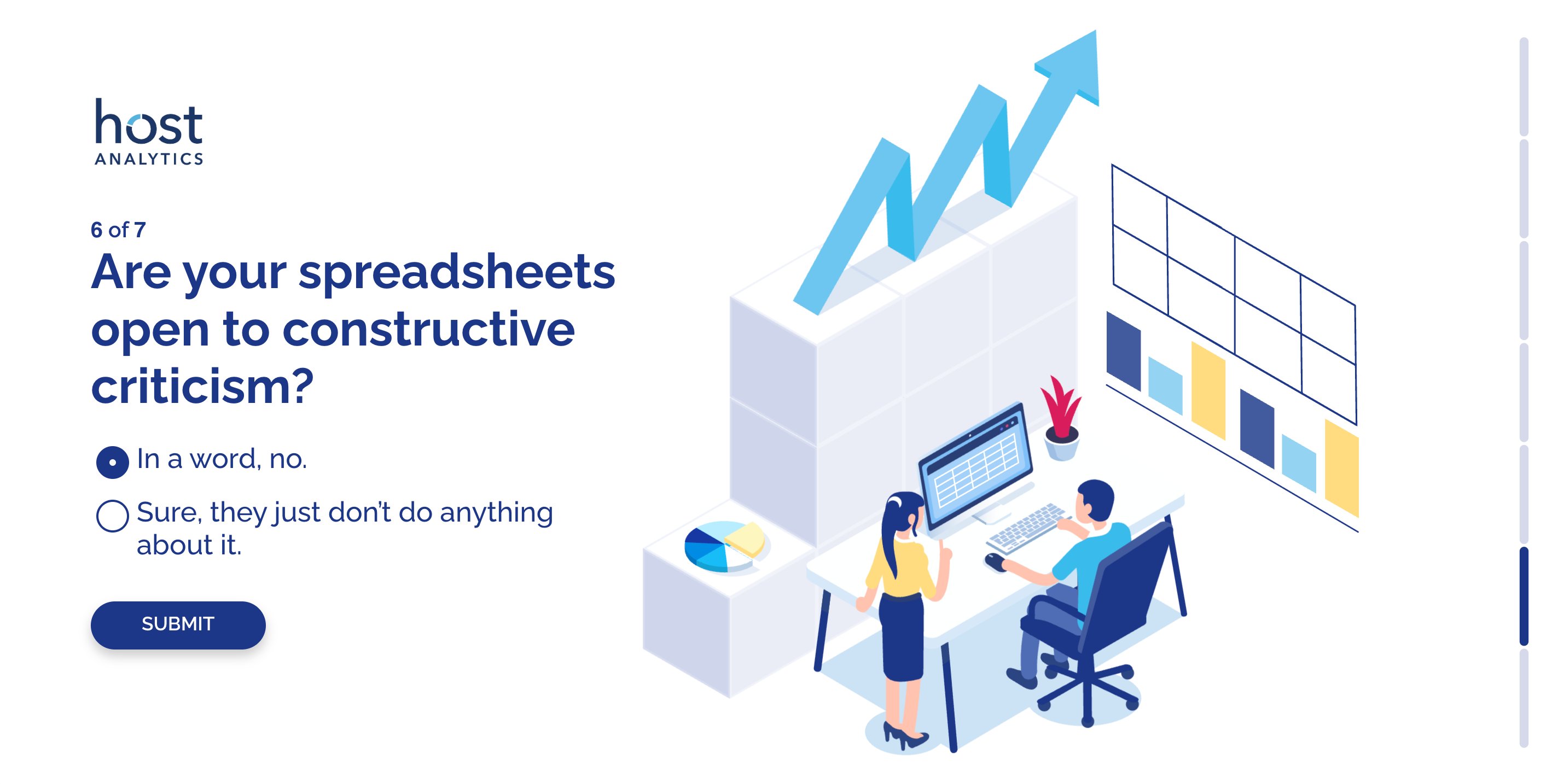 host
ANALYTICS

6 of 7

Are your spreadsheets open to constructive criticism?

In a word, no.

Sure, they just don't do anything about it.

SUBMIT